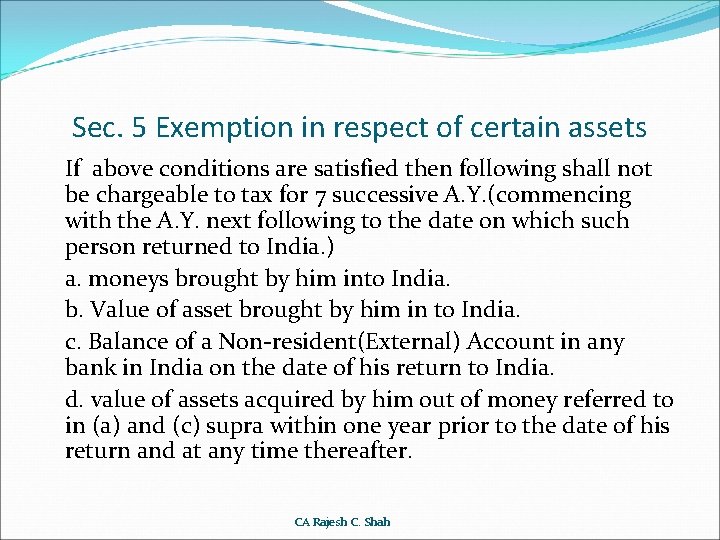 Sec. 5 Exemption in respect of certain assets

If above conditions are satisfied then following shall not be chargeable to tax for 7 successive A.Y.(commencing with the A.Y. next following to the date on which such person returned to India.)

a. moneys brought by him into India.

b. Value of asset brought by him in to India.

c. Balance of a Non-resident(External) Account in any bank in India on the date of his return to India.

d. value of assets acquired by him out of money referred to in (a) and (c) supra within one year prior to the date of his return and at any time thereafter.

CA Rajesh C. Shah